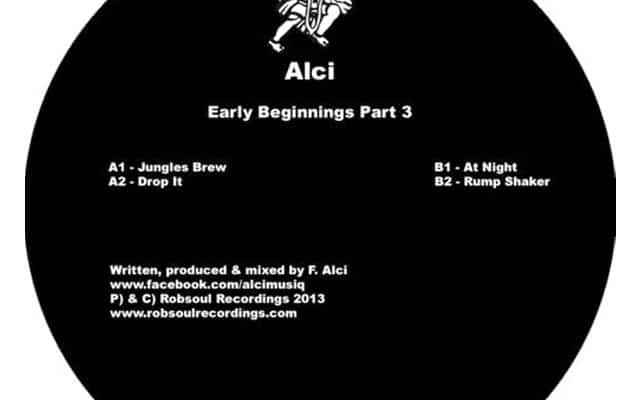 Alci

Early Beginnings Part 3

A1 - Jungles Brew
A2 - Drop It

B1 - At Night
B2 - Rump Shaker

Written, produced & mixed by F. Alci
www.facebook.com/alcimusiq
P) & C) Robsoul Recordings 2013
www.robsoulrecordings.com